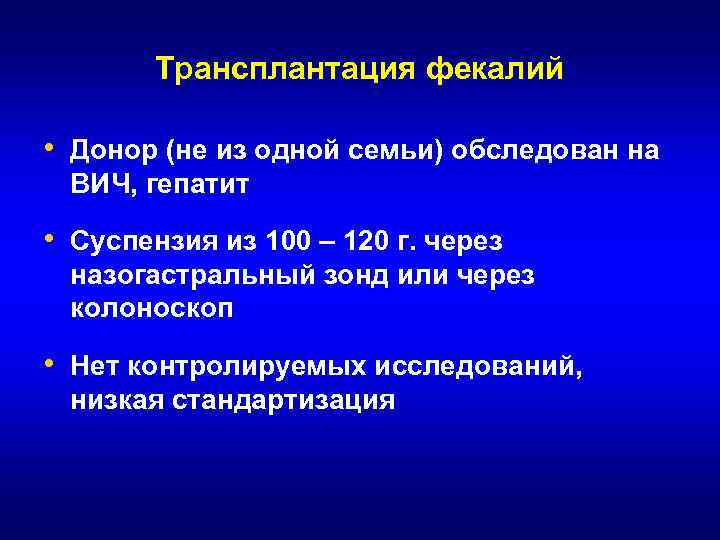 Трансплантация фекалий

• Донор (не из одной семьи) обследован на ВИЧ, гепатит

• Суспензия из 100 – 120 г. через назогастральный зонд или через колоноскоп

• Нет контролируемых исследований, низкая стандартизация